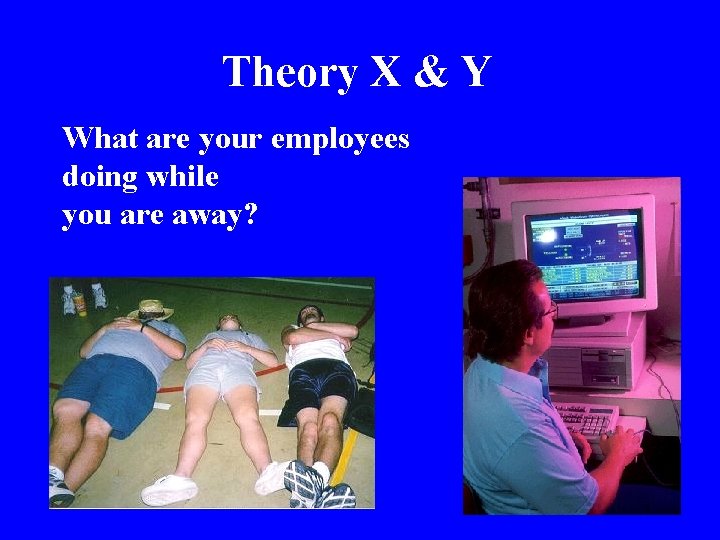 Theory X & Y

What are your employees doing while you are away?